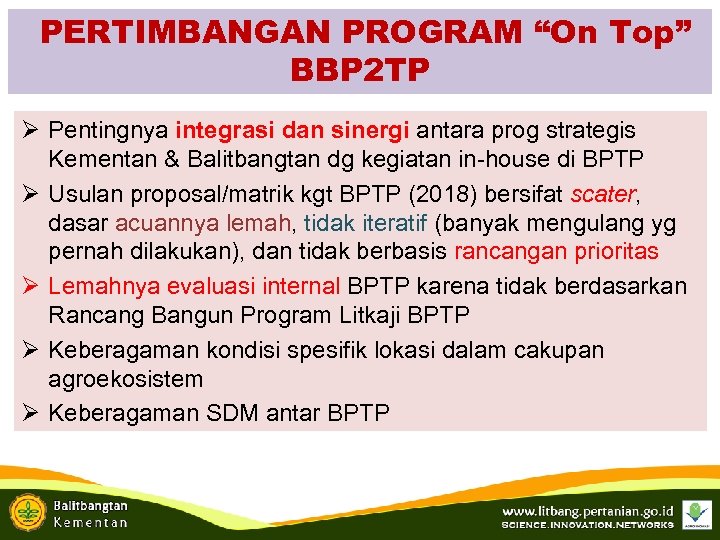 PERTIMBANGAN PROGRAM “On Top” BBP2TP

➢ Pentingnya integrasi dan sinergi antara prog strategis Kementan & Balitbangtan dg kegiatan in-house di BPTP

➢ Usulan proposal/matrik kgt BPTP (2018) bersifat scater, dasar acuannya lemah, tidak iteratif (banyak mengulang yg pernah dilakukan), dan tidak berbasis rancangan prioritas

➢ Lemahnya evaluasi internal BPTP karena tidak berdasarkan Rancang Bangun Program Litkaji BPTP

➢ Keberagaman kondisi spesifik lokasi dalam cakupan agroekosistem

➢ Keberagaman SDM antar BPTP

Balitbangtan
Kementan

www.litbang.pertanian.go.id
SCIENCE.INNOVATION.NETWORKS